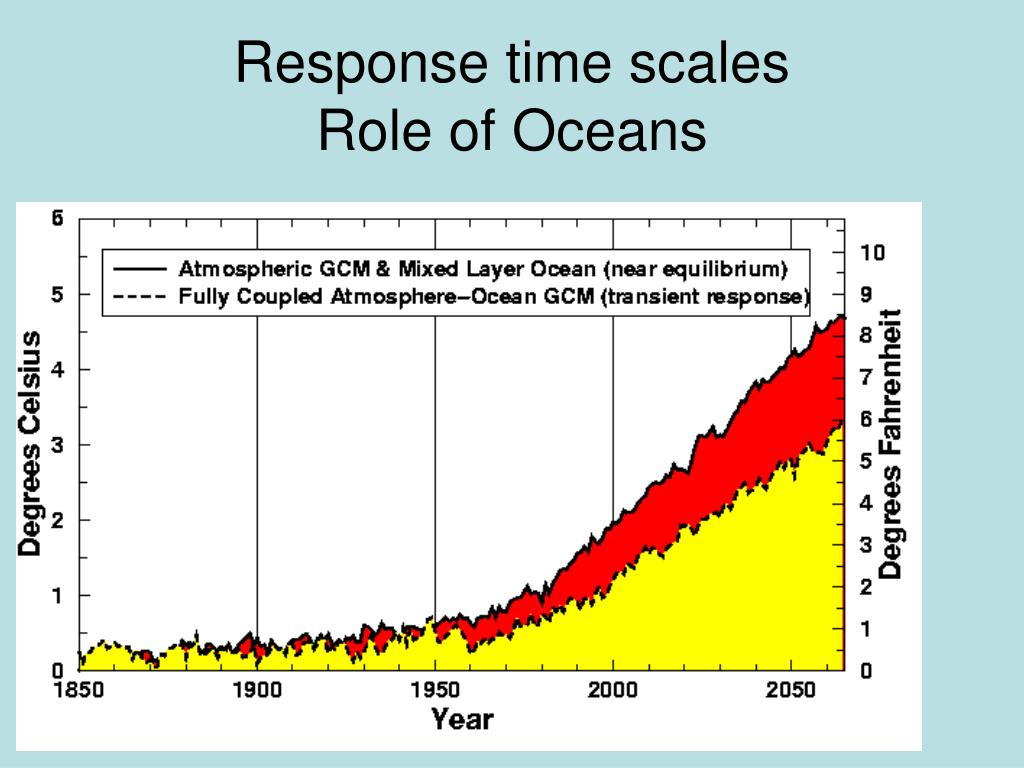 Response time scales
Role of Oceans

Atmospheric GCM & Mixed Layer Ocean (near equilibrium)
Fully Coupled Atmosphere–Ocean GCM (transient response)

Degrees Celsius
6
5
4
3
2
1
0

Degrees Fahrenheit
10
9
8
7
6
5
4
3
2
1
0

1850
1900
1950
2000
2050
Year